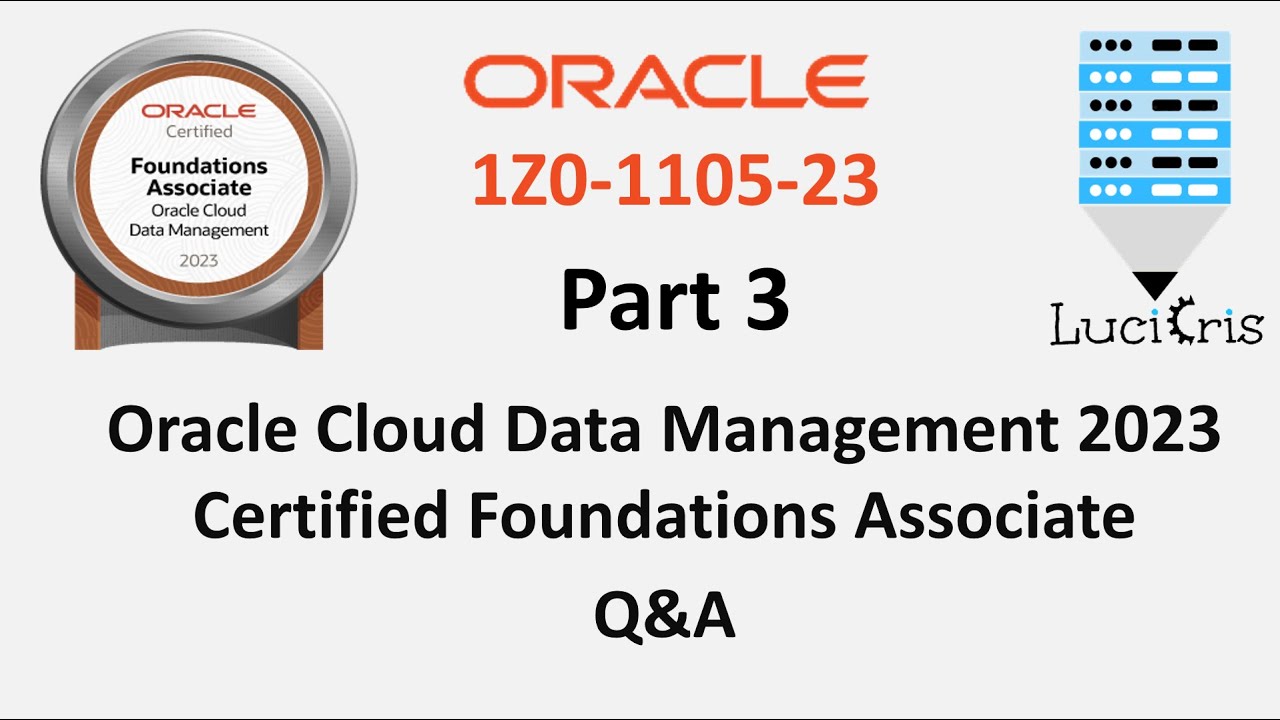 ORACLE
Certified
Foundations Associate
Oracle Cloud
Data Management
2023

ORACLE

1Z0-1105-23

Part 3

LuciCris

Oracle Cloud Data Management 2023
Certified Foundations Associate
Q&A